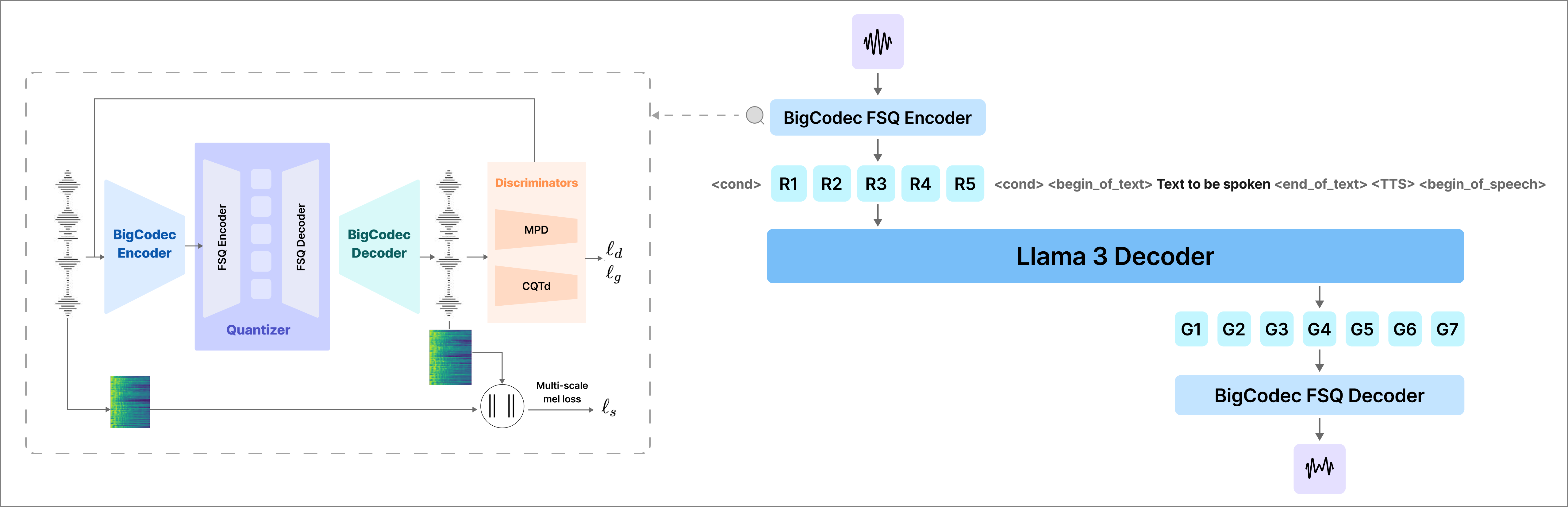 BigCodec Encoder

FSQ Encoder

FSQ Decoder

Quantizer

BigCodec Decoder

Discriminators

MPD

CQTd

$\ell_d$
$\ell_g$

Multi-scale mel loss

$\ell_s$

BigCodec FSQ Encoder

<cond> R1 R2 R3 R4 R5 <cond> <begin_of_text> Text to be spoken <end_of_text> <TTS> <begin_of_speech>

Llama 3 Decoder

G1 G2 G3 G4 G5 G6 G7

BigCodec FSQ Decoder